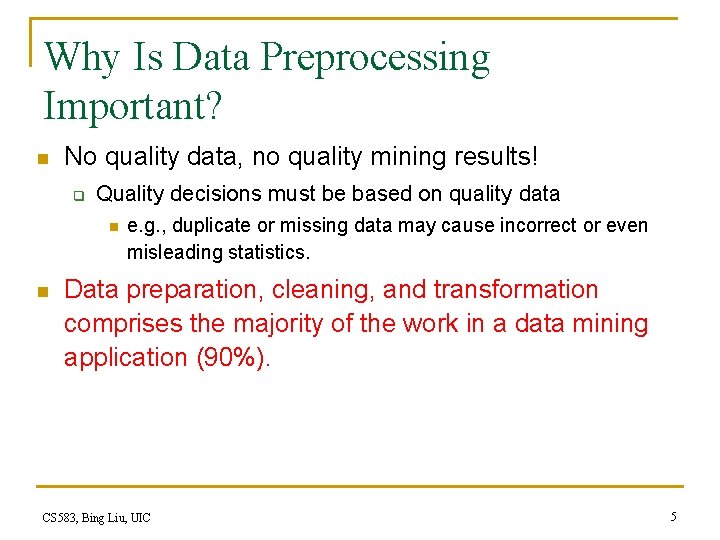 Why Is Data Preprocessing Important?

No quality data, no quality mining results!

Quality decisions must be based on quality data

e.g., duplicate or missing data may cause incorrect or even misleading statistics.

Data preparation, cleaning, and transformation comprises the majority of the work in a data mining application (90%).

CS583, Bing Liu, UIC

5